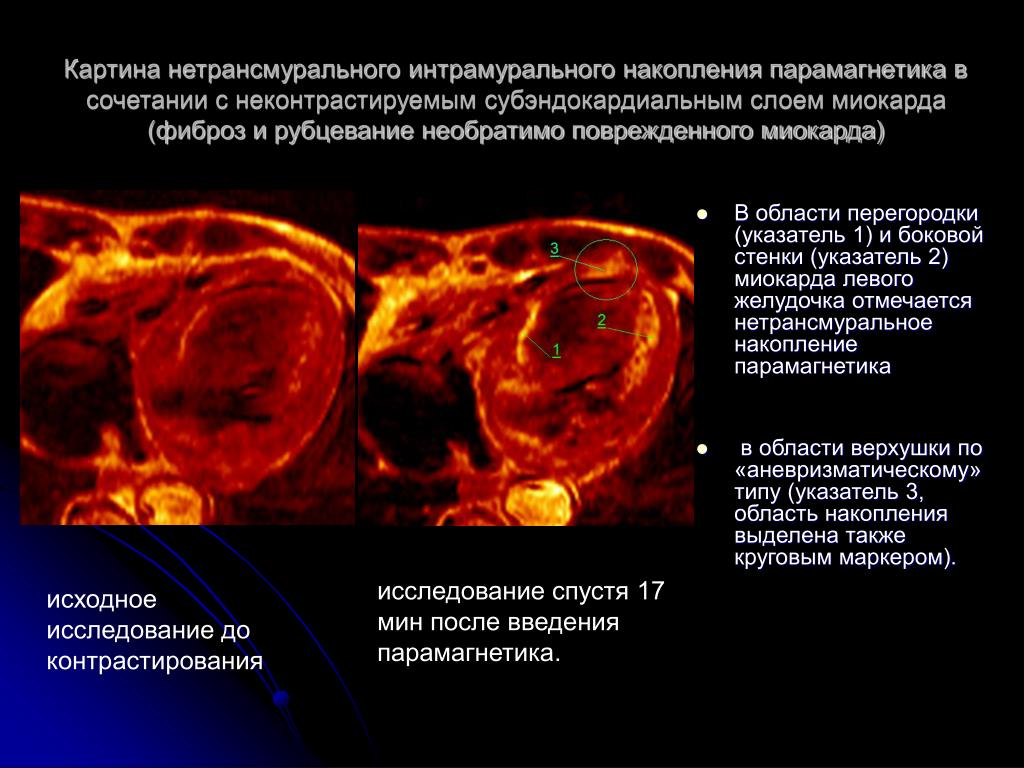 Картина нетрансмурального интрамурального накопления парамагнетика в сочетании с неконтрастируемым субэндокардиальным слоем миокарда (фиброз и рубцевание необратимо поврежденного миокарда)

3

2

1

- В области перегородки (указатель 1) и боковой стенки (указатель 2) миокарда левого желудочка отмечается нетрансмуральное накопление парамагнетика

- в области верхушки по «аневризматическому» типу (указатель 3, область накопления выделена также круговым маркером).

исходное исследование до контрастирования

исследование спустя 17 мин после введения парамагнетика.